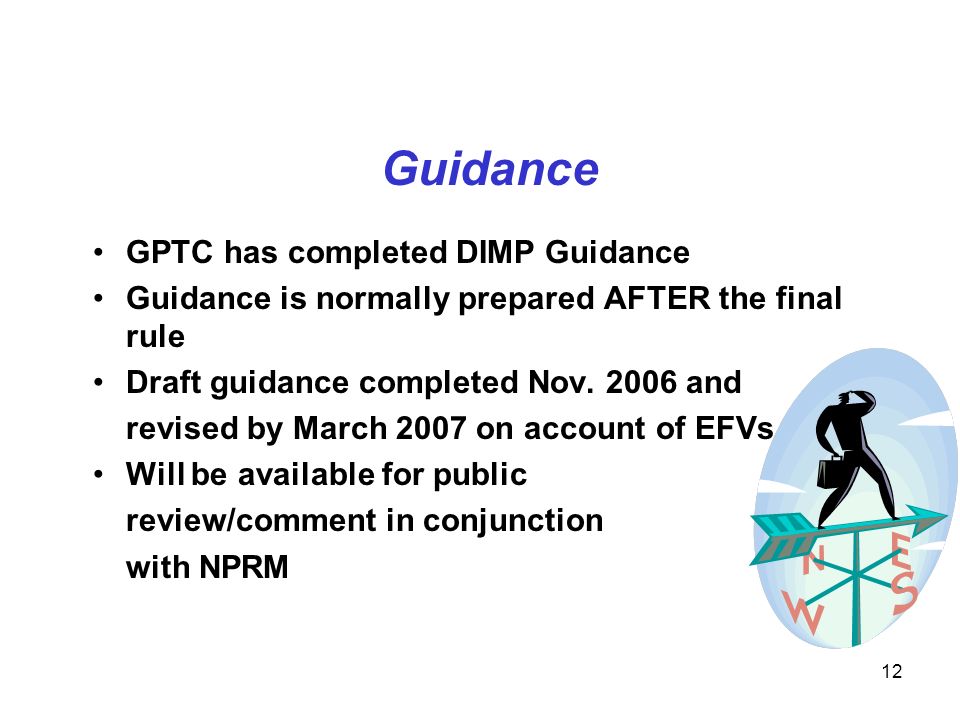 Guidance

• GPTC has completed DIMP Guidance
• Guidance is normally prepared AFTER the final rule
• Draft guidance completed Nov. 2006 and revised by March 2007 on account of EFVs
• Will be available for public review/comment in conjunction with NPRM

N
E
W
S

12